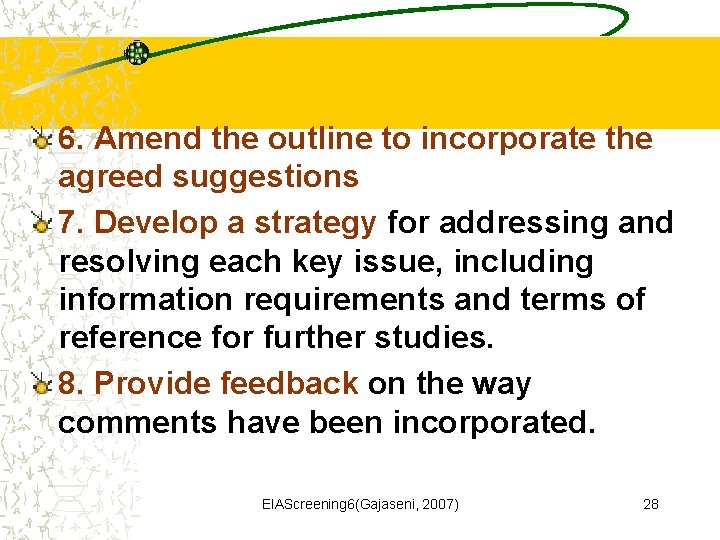 6. Amend the outline to incorporate the agreed suggestions

7. Develop a strategy for addressing and resolving each key issue, including information requirements and terms of reference for further studies.

8. Provide feedback on the way comments have been incorporated.

EIAScreening6(Gajaseni, 2007)

28